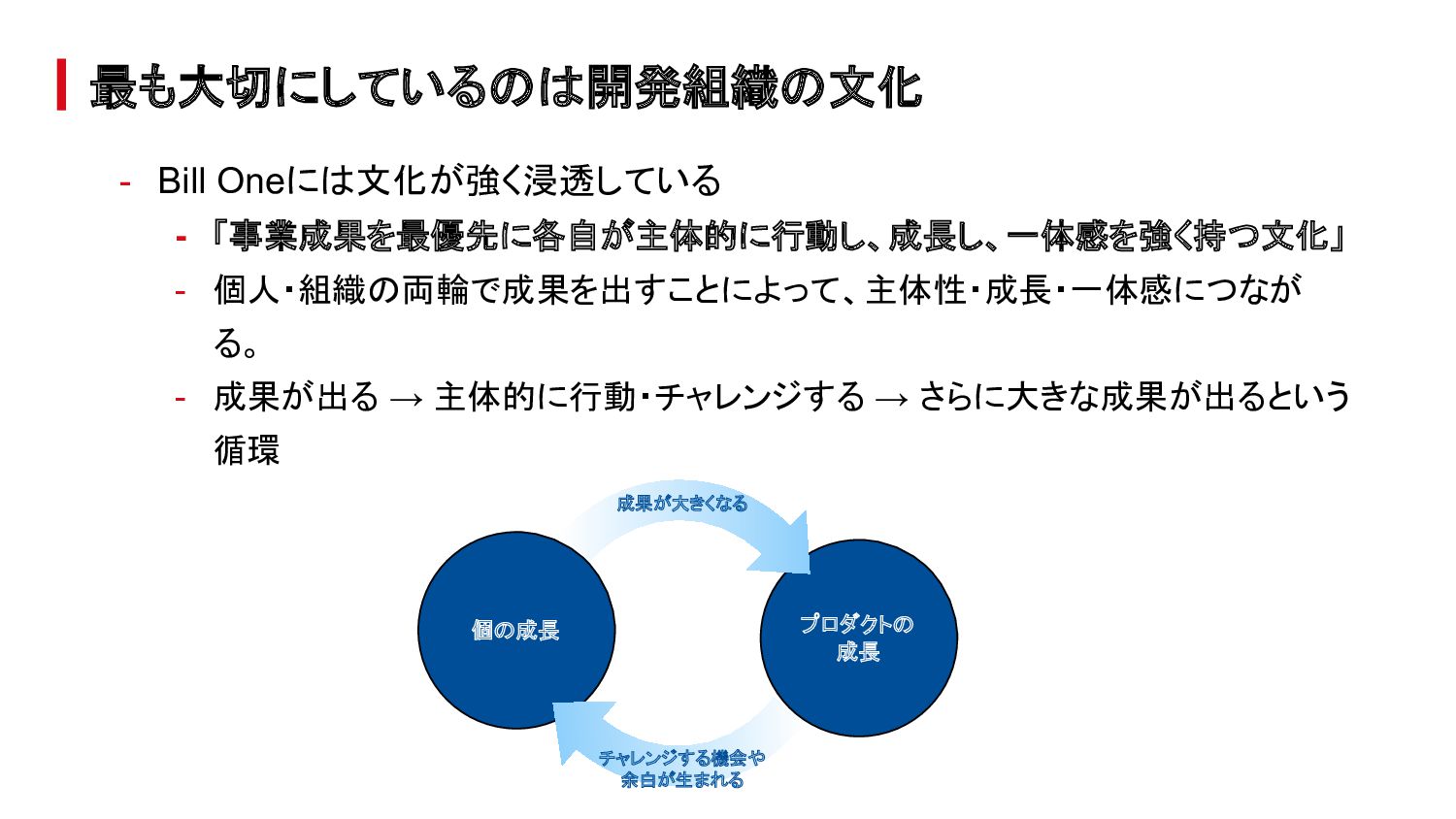 最も大切にしているのは開発組織の文化

- Bill Oneには文化が強く浸透している
  - 「事業成果を最優先に各自が主体的に行動し、成長し、一体感を強く持つ文化」
  - 個人・組織の両輪で成果を出すことによって、主体性・成長・一体感につながる。
  - 成果が出る → 主体的に行動・チャレンジする → さらに大きな成果が出るという循環

成果が大きくなる

個の成長

プロダクトの成長

チャレンジする機会や余白が生まれる